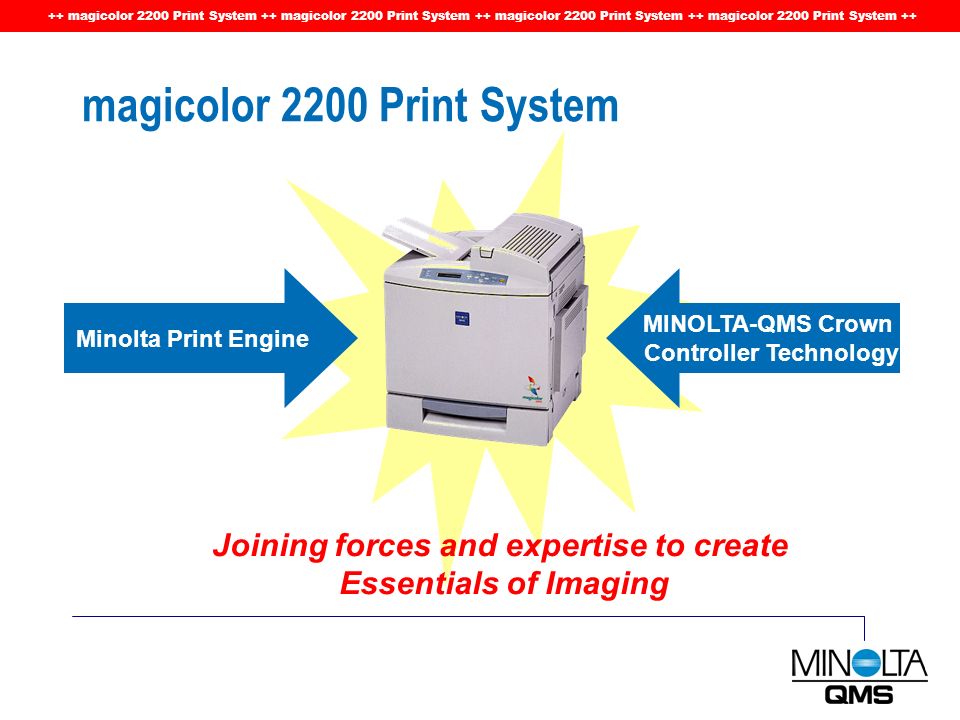 ++ magicolor 2200 Print System ++ magicolor 2200 Print System ++ magicolor 2200 Print System ++ magicolor 2200 Print System ++

magicolor 2200 Print System

Minolta Print Engine

MINOLTA-QMS Crown Controller Technology

Joining forces and expertise to create Essentials of Imaging

MINOLTA
QMS